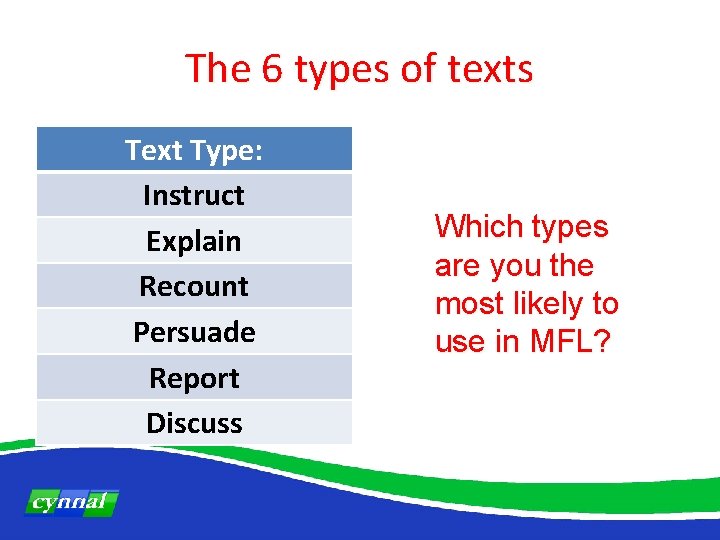 The 6 types of texts

| Text Type: |
|---|
| Instruct |
| Explain |
| Recount |
| Persuade |
| Report |
| Discuss |

Which types are you the most likely to use in MFL?

cynnal